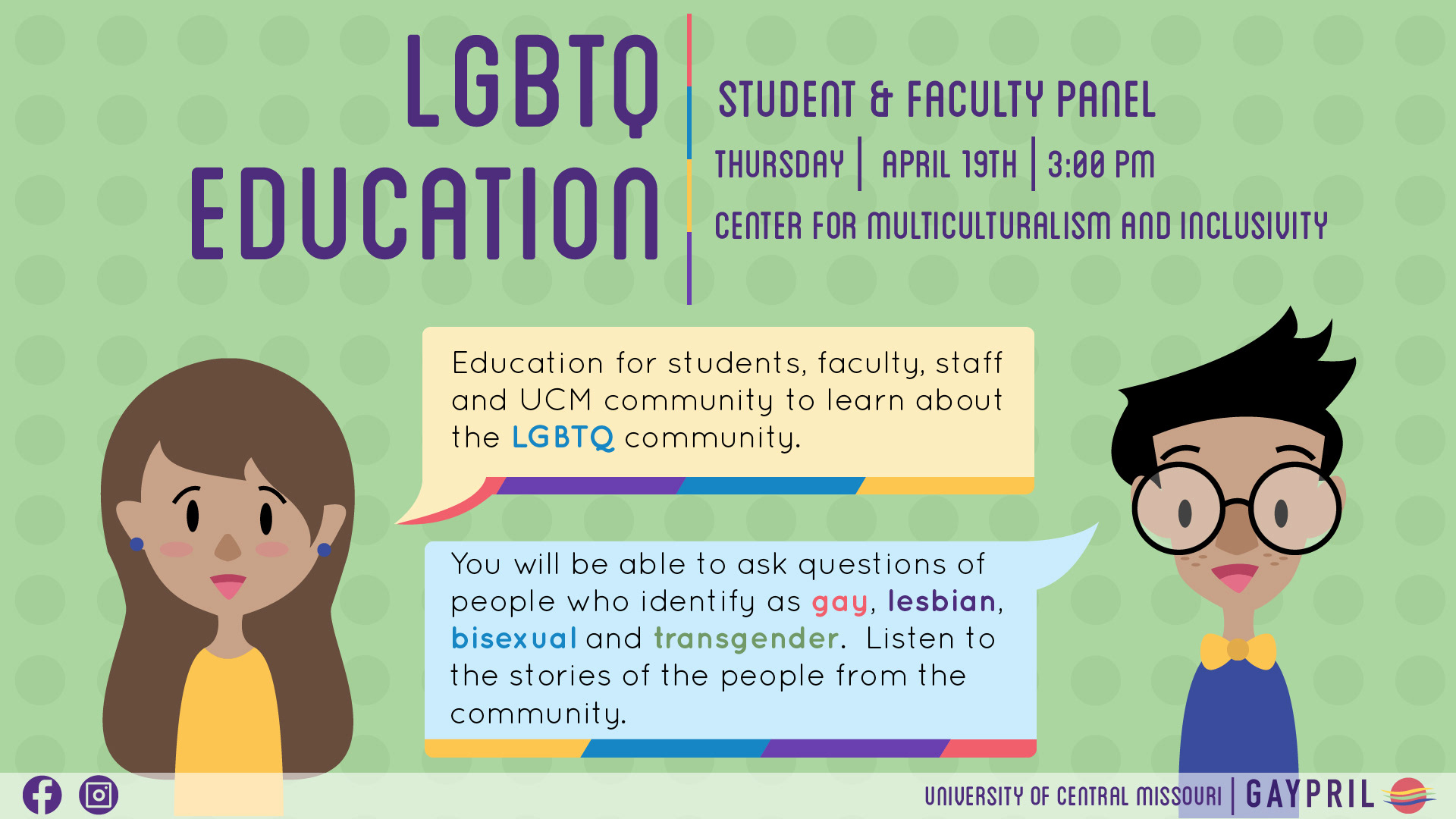 LGBTQ EDUCATION

STUDENT & FACULTY PANEL

THURSDAY | APRIL 19TH | 3:00 PM

CENTER FOR MULTICULTURALISM AND INCLUSIVITY

Education for students, faculty, staff and UCM community to learn about the LGBTQ community.

You will be able to ask questions of people who identify as gay, lesbian, bisexual and transgender. Listen to the stories of the people from the community.

UNIVERSITY OF CENTRAL MISSOURI | GAYPRIL